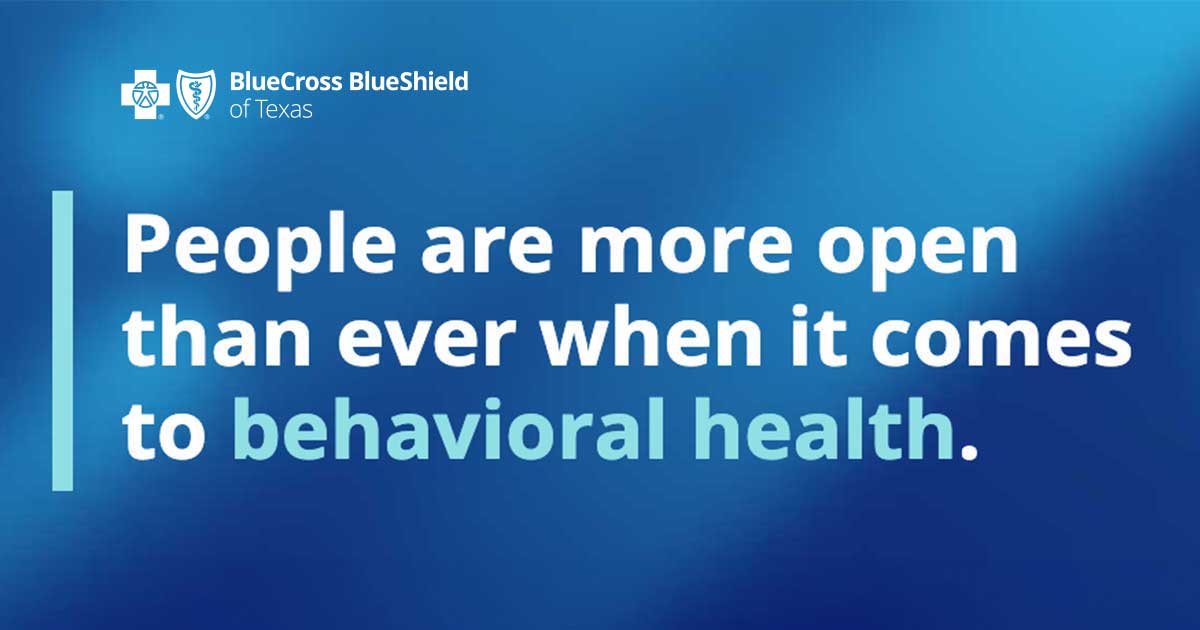 BlueCross BlueShield of Texas

People are more open than ever when it comes to behavioral health.